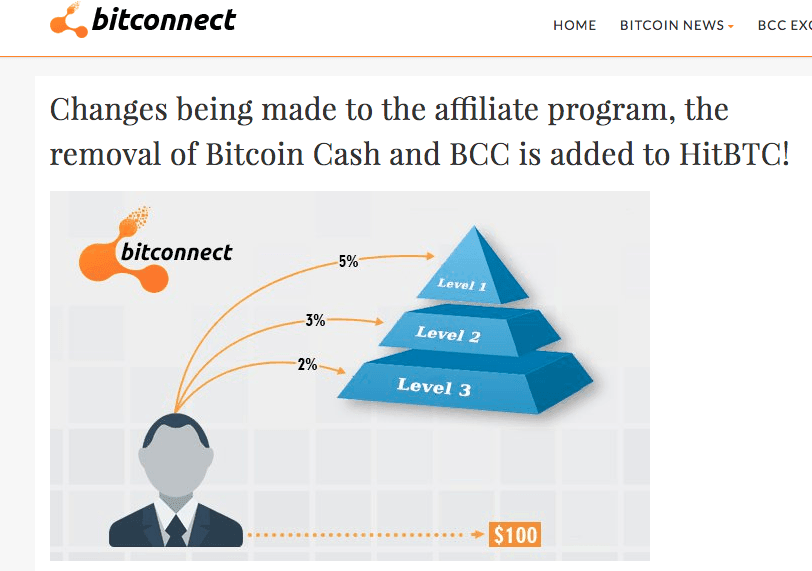 bitconnect

HOME BITCOIN NEWS BCC EXC

Changes being made to the affiliate program, the removal of Bitcoin Cash and BCC is added to HitBTC!

bitconnect

5%

3%

2%

Level 1

Level 2

Level 3

$100